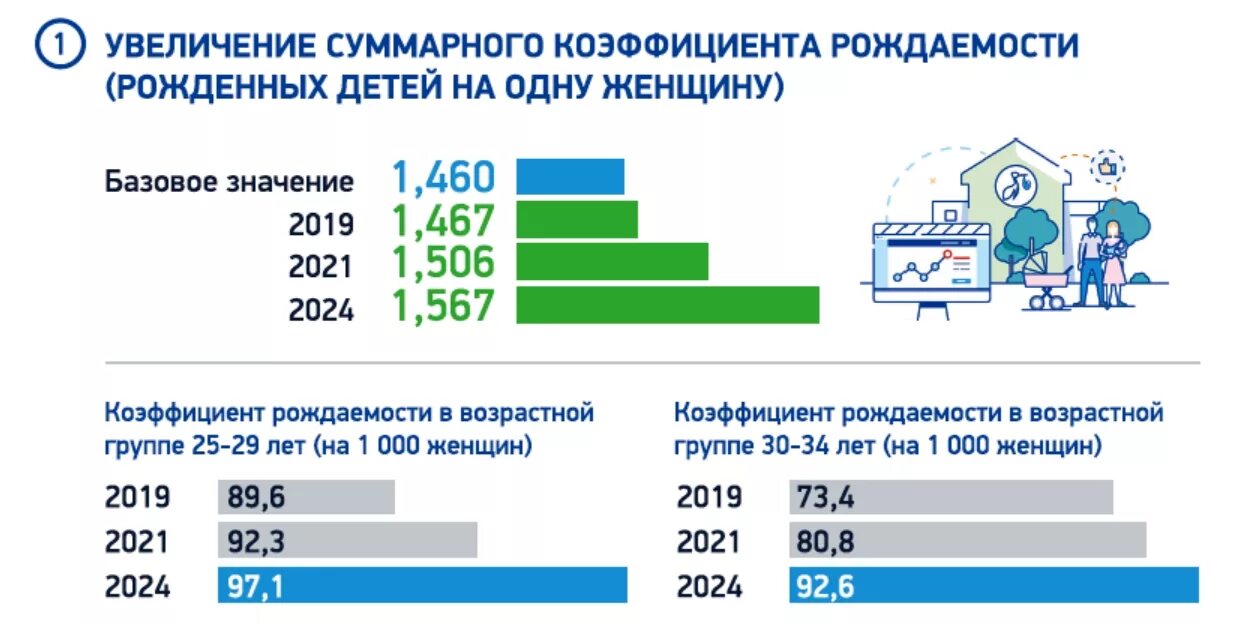 1 УВЕЛИЧЕНИЕ СУММАРНОГО КОЭФФИЦИЕНТА РОЖДАЕМОСТИ (РОЖДЕННЫХ ДЕТЕЙ НА ОДНУ ЖЕНЩИНУ)

Базовое значение 1,460
2019 1,467
2021 1,506
2024 1,567

Коэффициент рождаемости в возрастной группе 25-29 лет (на 1 000 женщин)

2019 89,6
2021 92,3
2024 97,1

Коэффициент рождаемости в возрастной группе 30-34 лет (на 1 000 женщин)

2019 73,4
2021 80,8
2024 92,6